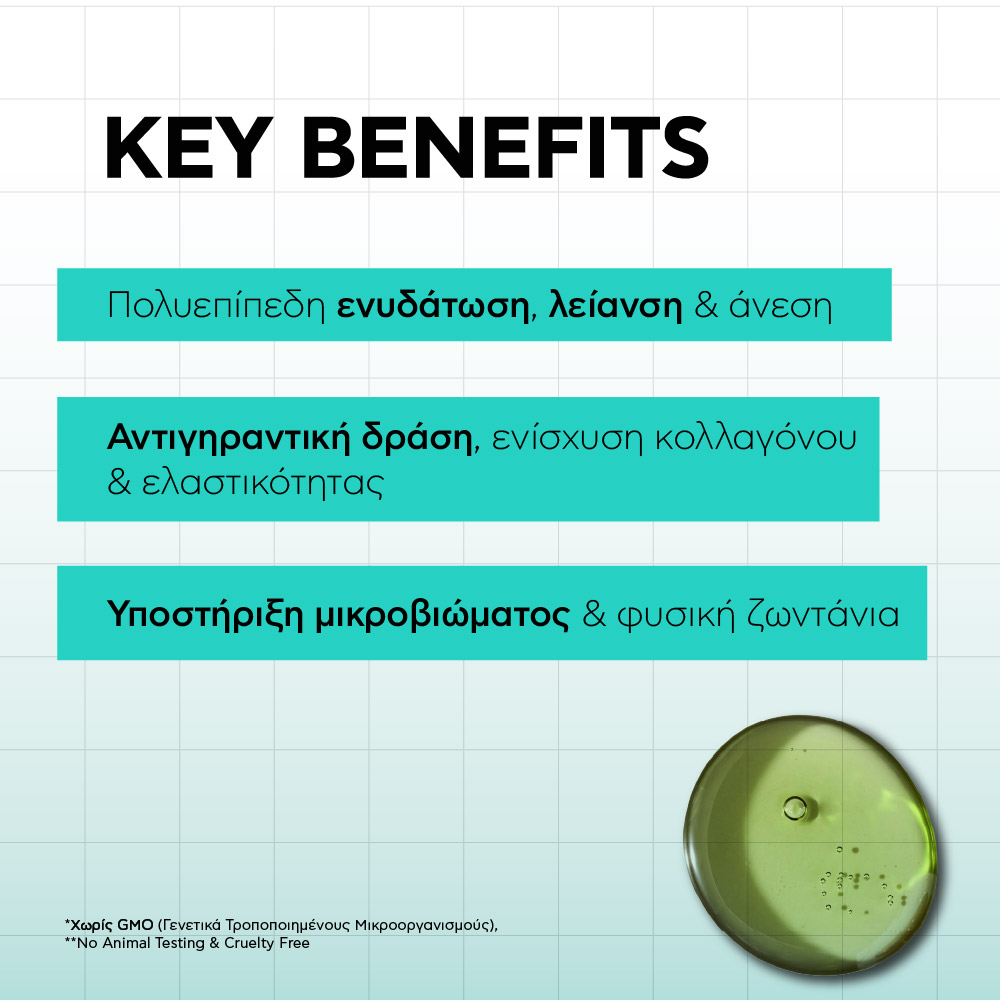 KEY BENEFITS

Πολυεπίπεδη ενυδάτωση, λείανση & άνεση

Αντιγηραντική δράση, ενίσχυση κολλαγόνου & ελαστικότητας

Υποστήριξη μικροβιώματος & φυσική ζωντάνια

*Χωρίς GMO (Γενετικά Τροποποιημένους Μικροοργανισμούς),
**No Animal Testing & Cruelty Free